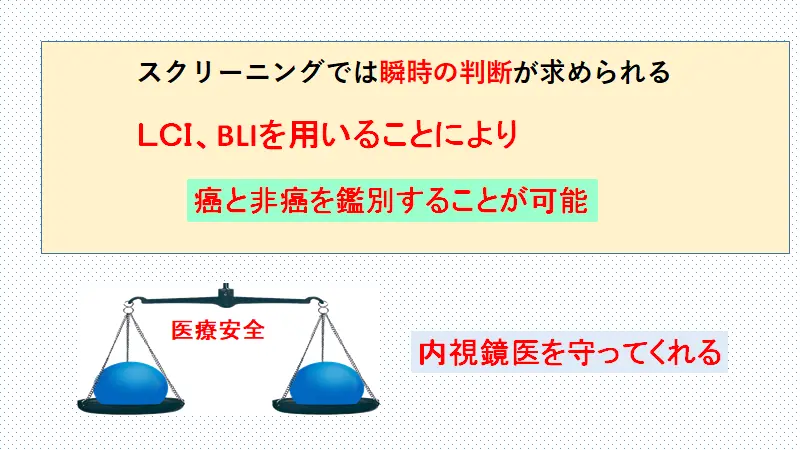 スクリーニングでは瞬時の判断が求められる

LCI、BLIを用いることにより

癌と非癌を鑑別することが可能

医療安全

内視鏡医を守ってくれる